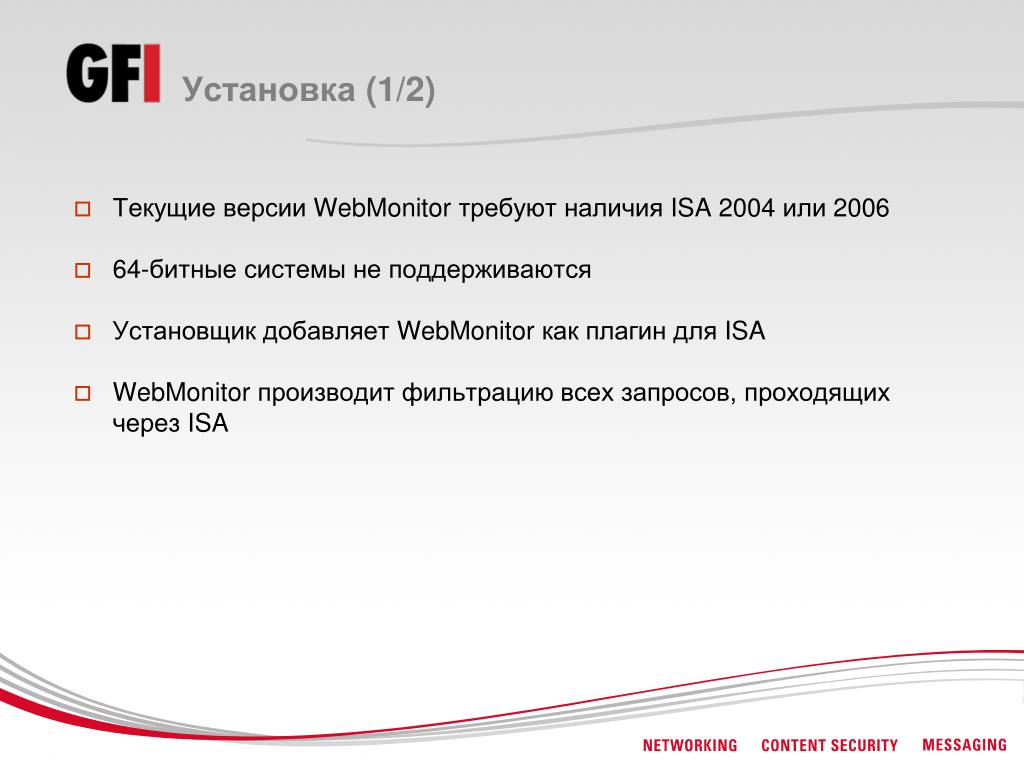 GFI Установка (1/2)

Текущие версии WebMonitor требуют наличия ISA 2004 или 2006

64-битные системы не поддерживаются

Установщик добавляет WebMonitor как плагин для ISA

WebMonitor производит фильтрацию всех запросов, проходящих через ISA

NETWORKING CONTENT SECURITY MESSAGING